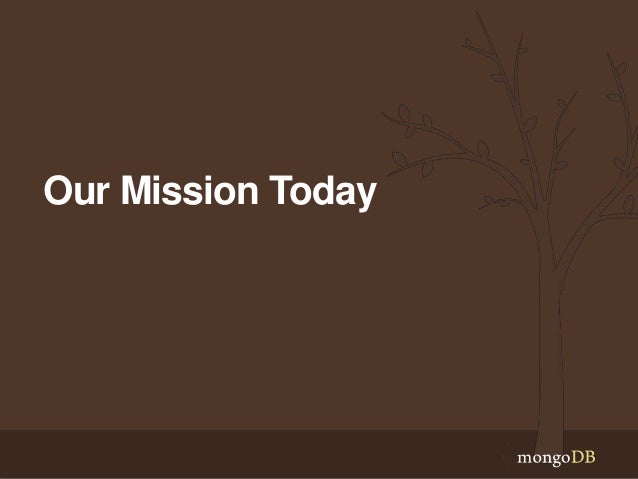 Our Mission Today

mongoDB